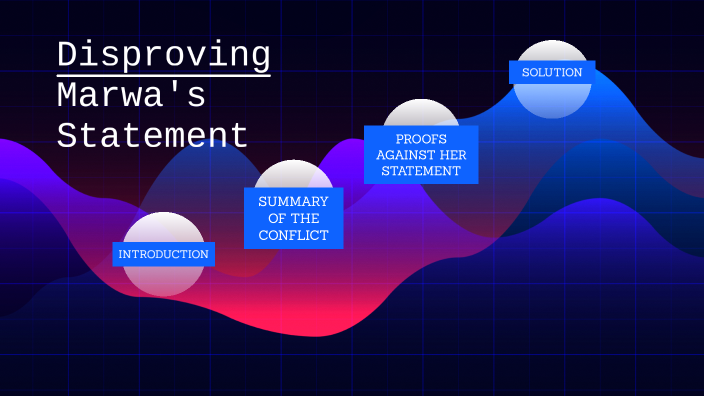 Disproving Marwa's Statement

INTRODUCTION

SUMMARY OF THE CONFLICT

PROOFS AGAINST HER STATEMENT

SOLUTION